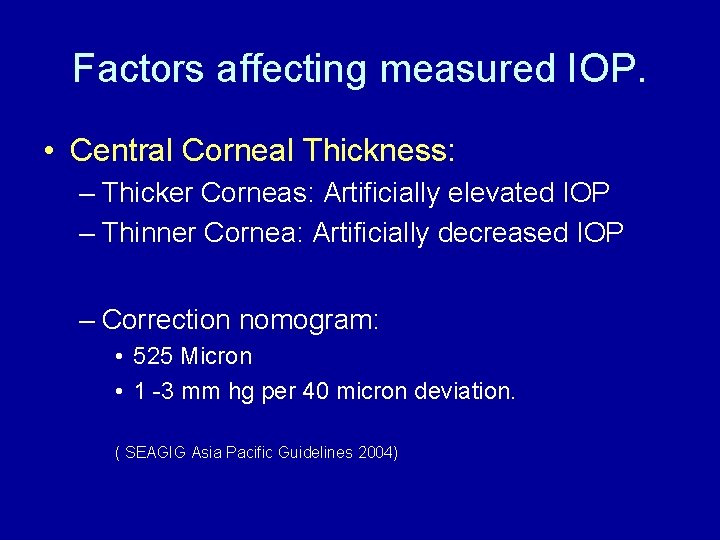 Factors affecting measured IOP.

• Central Corneal Thickness:
– Thicker Corneas: Artificially elevated IOP
– Thinner Cornea: Artificially decreased IOP

– Correction nomogram:
• 525 Micron
• 1 -3 mm hg per 40 micron deviation.

( SEAGIG Asia Pacific Guidelines 2004)